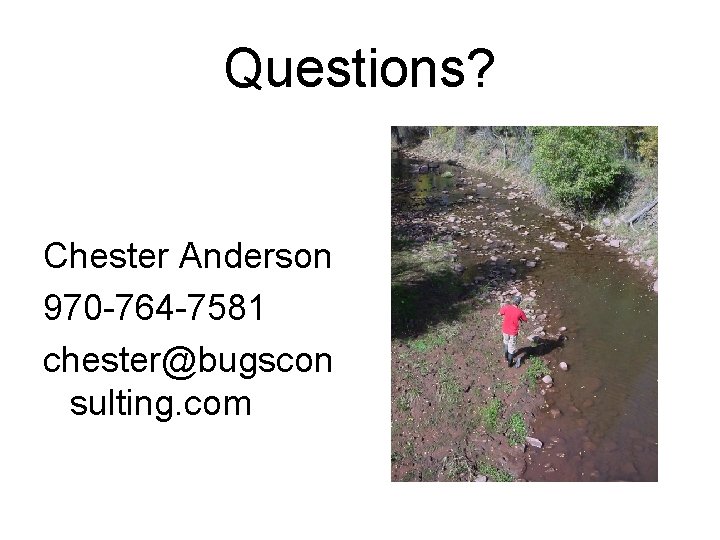 Questions?

Chester Anderson

970-764-7581

chester@bugsconsulting.com